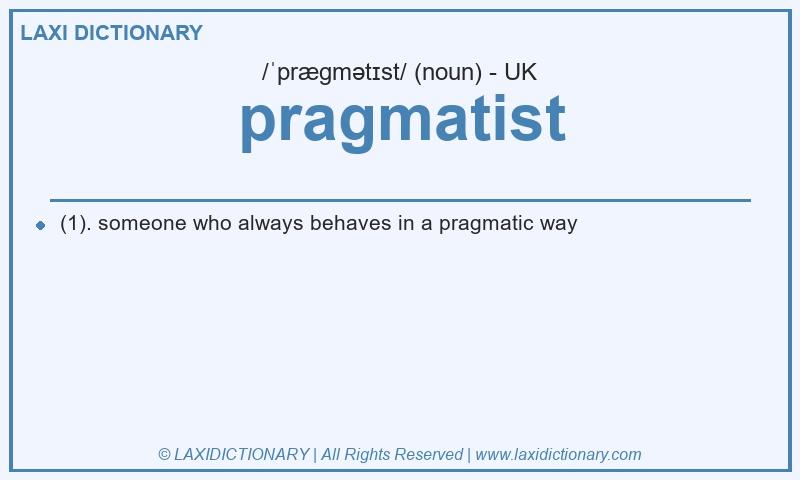 LAXI DICTIONARY

/ˈpræɡmətɪst/ (noun) - UK

pragmatist

(1). someone who always behaves in a pragmatic way

© LAXIDICTIONARY | All Rights Reserved | www.laxidictionary.com